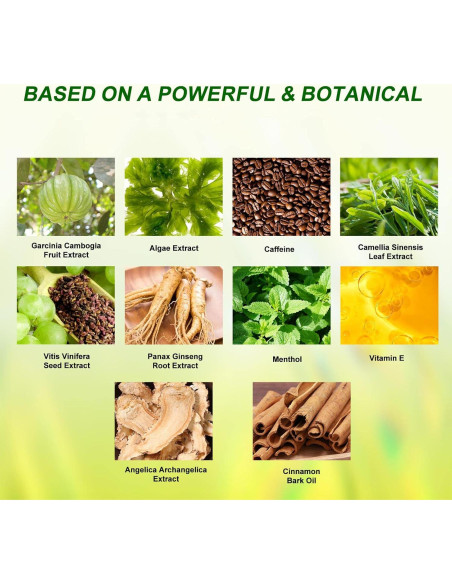 BASED ON A POWERFUL & BOTANICAL

Garcinia Cambogia Fruit Extract

Algae Extract

Caffeine

Camellia Sinensis Leaf Extract

Vitis Vinifera Seed Extract

Panax Ginseng Root Extract

Menthol

Vitamin E

Angelica Archangelica Extract

Cinnamon Bark Oil